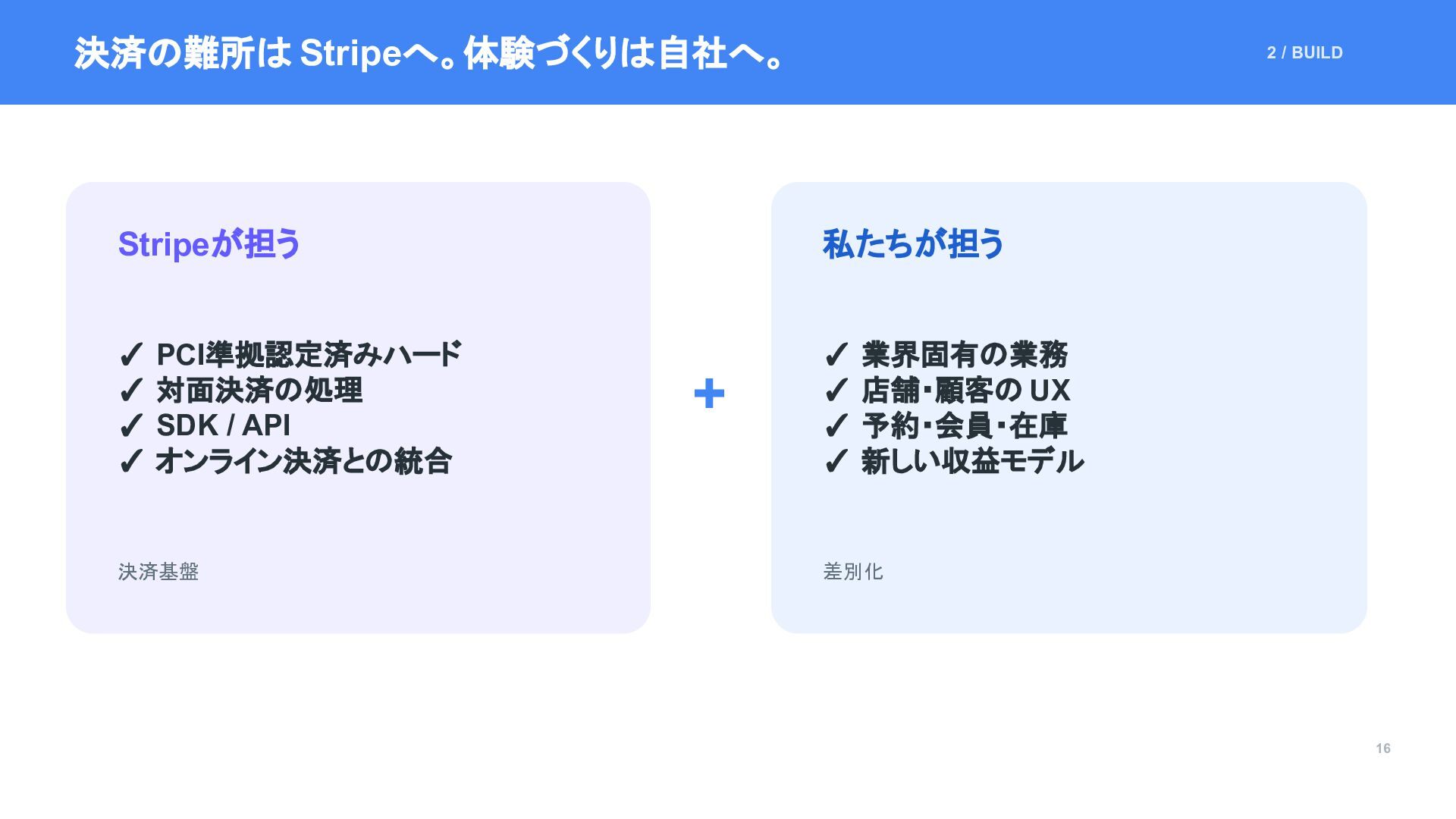 決済の難所は Stripeへ。体験づくりは自社へ。

2 / BUILD

Stripeが担う

✓ PCI準拠認定済みハード
✓ 対面決済の処理
✓ SDK / API
✓ オンライン決済との統合

決済基盤

+

私たちが担う

✓ 業界固有の業務
✓ 店舗・顧客の UX
✓ 予約・会員・在庫
✓ 新しい収益モデル

差別化

16